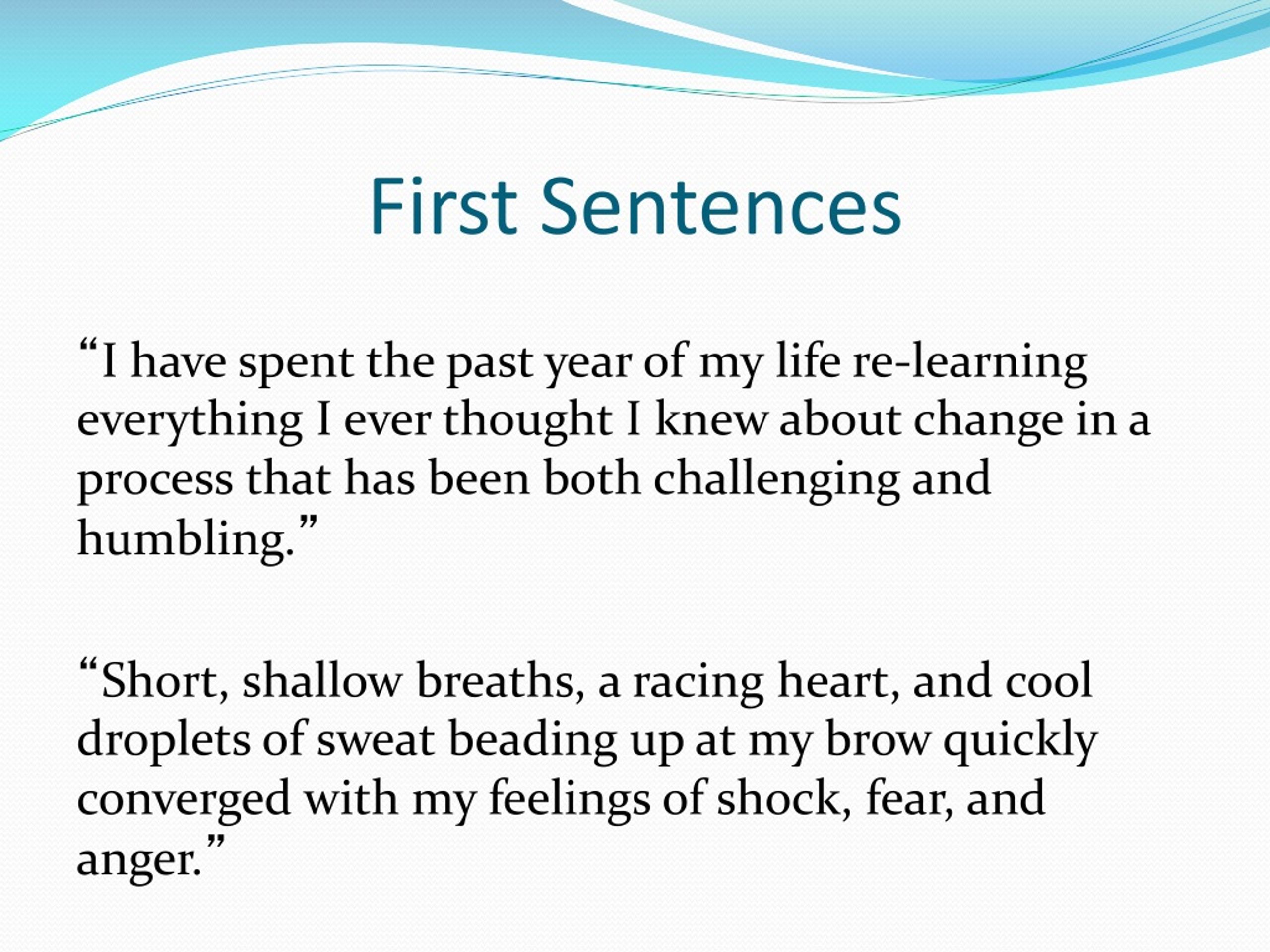 First Sentences

“I have spent the past year of my life re-learning everything I ever thought I knew about change in a process that has been both challenging and humbling.”

“Short, shallow breaths, a racing heart, and cool droplets of sweat beading up at my brow quickly converged with my feelings of shock, fear, and anger.”